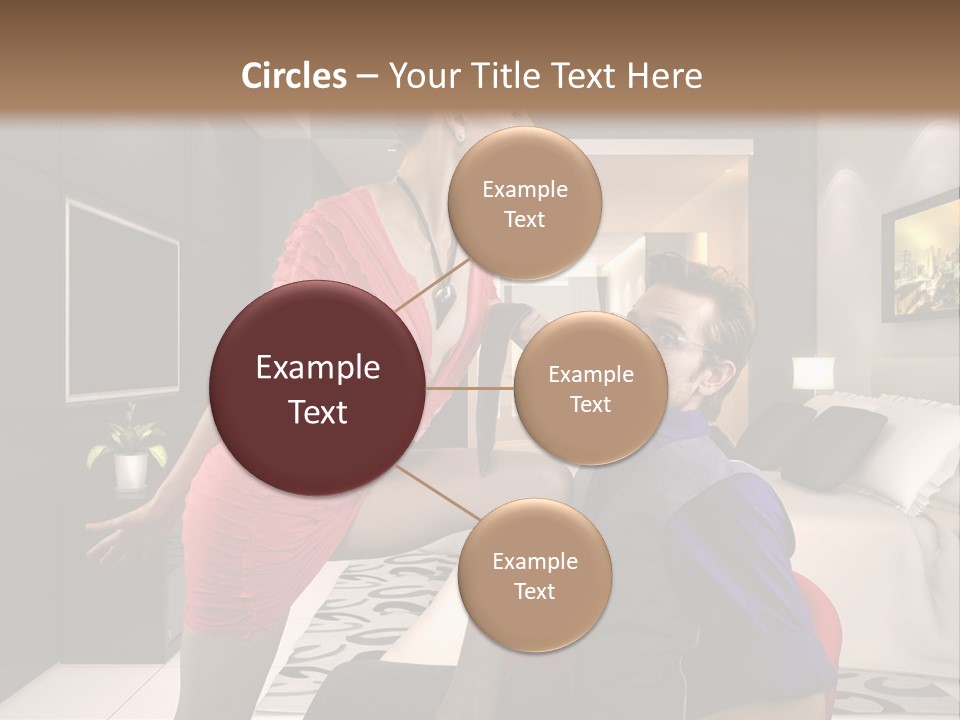 Circles – Your Title Text Here

Example Text

Example Text

Example Text

Example Text